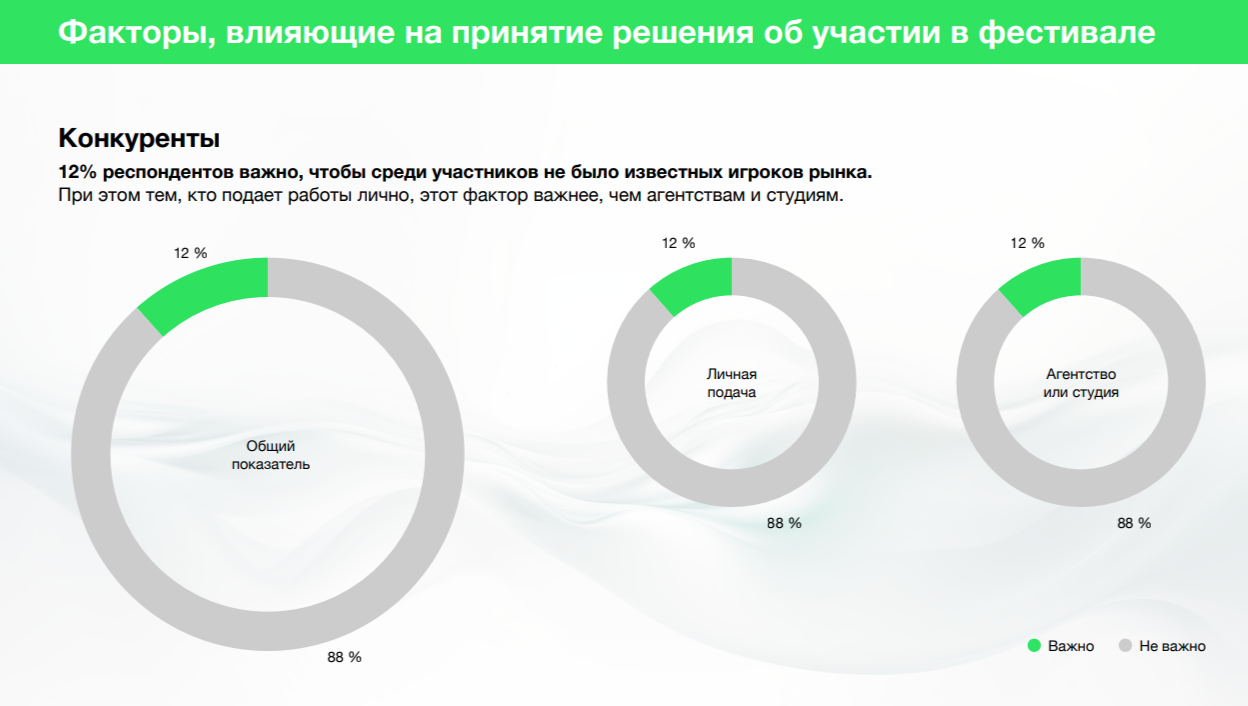 Факторы, влияющие на принятие решения об участии в фестивале

Конкуренты

12% респондентов важно, чтобы среди участников не было известных игроков рынка.
При этом тем, кто подает работы лично, этот фактор важнее, чем агентствам и студиям.

12 %

Общий показатель

88 %

12 %

Личная подача

88 %

12 %

Агентство или студия

88 %

Важно
Не важно